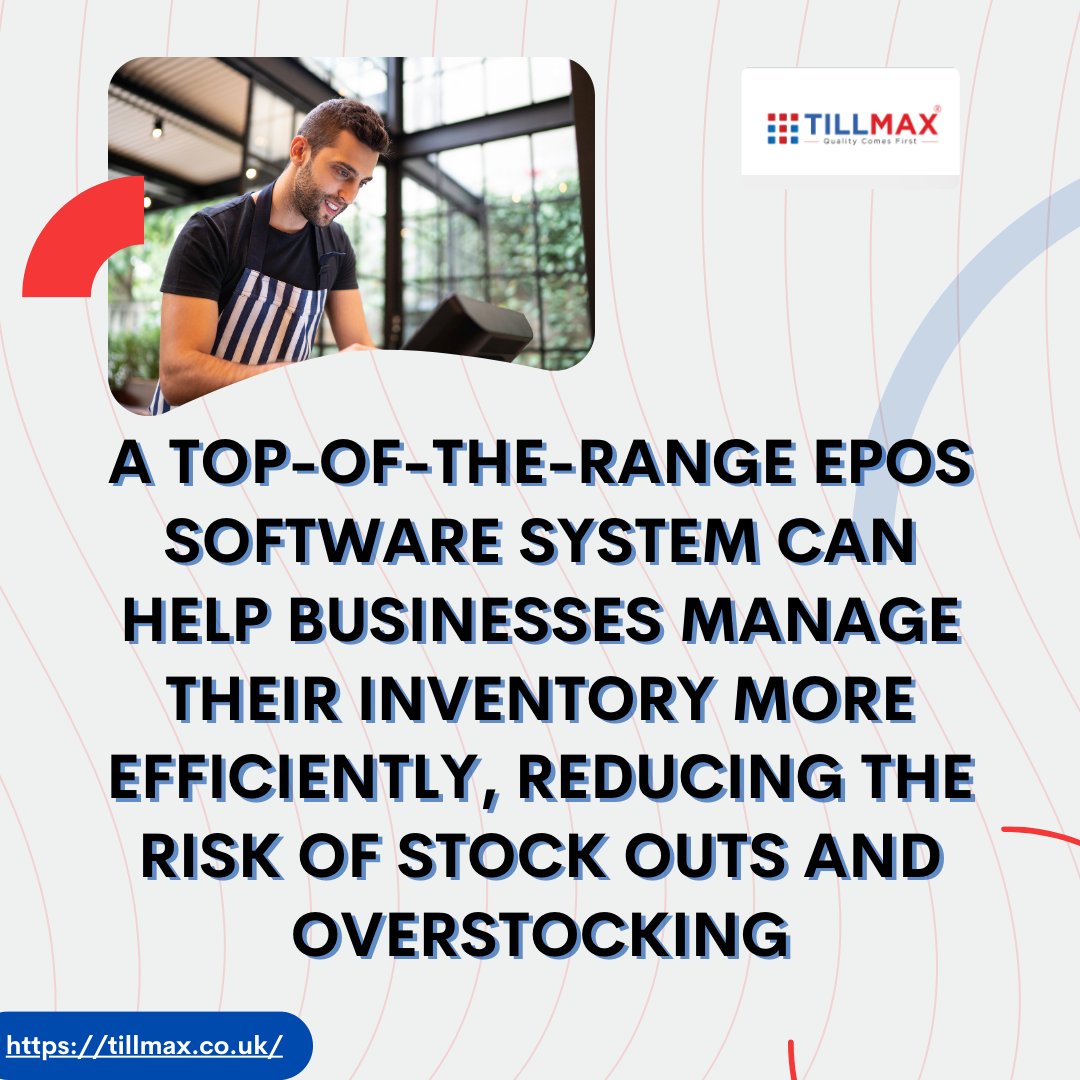 TILLMAX®
Quality Comes First

A TOP-OF-THE-RANGE EPOS SOFTWARE SYSTEM CAN HELP BUSINESSES MANAGE THEIR INVENTORY MORE EFFICIENTLY, REDUCING THE RISK OF STOCK OUTS AND OVERSTOCKING

https://tillmax.co.uk/